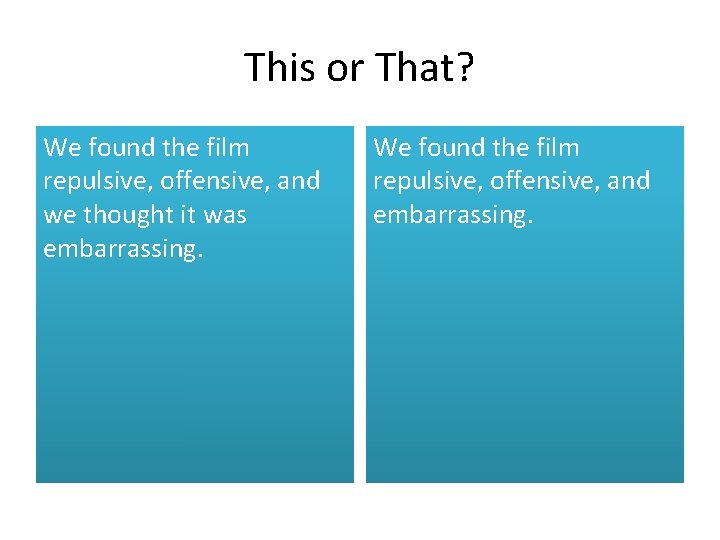 This or That?

We found the film repulsive, offensive, and we thought it was embarrassing.

We found the film repulsive, offensive, and embarrassing.